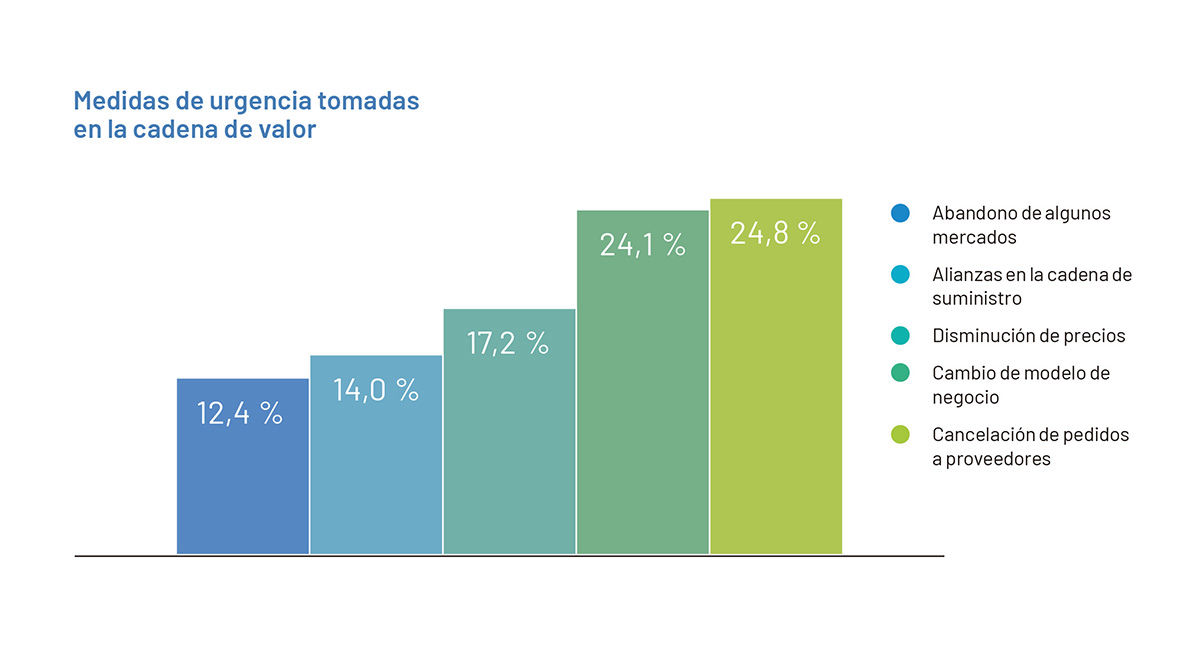 Medidas de urgencia tomadas en la cadena de valor

12,4 %

14,0 %

17,2 %

24,1 %

24,8 %

Abandono de algunos mercados

Alianzas en la cadena de suministro

Disminución de precios

Cambio de modelo de negocio

Cancelación de pedidos a proveedores